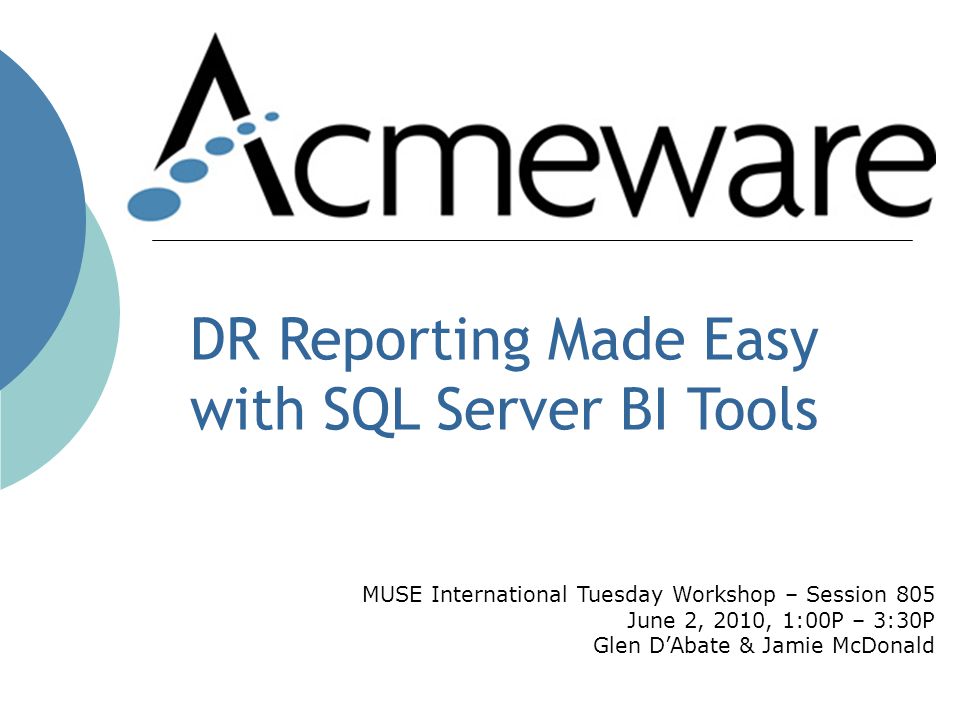 Acmeware

DR Reporting Made Easy with SQL Server BI Tools

MUSE International Tuesday Workshop – Session 805
June 2, 2010, 1:00P – 3:30P
Glen D'Abate & Jamie McDonald